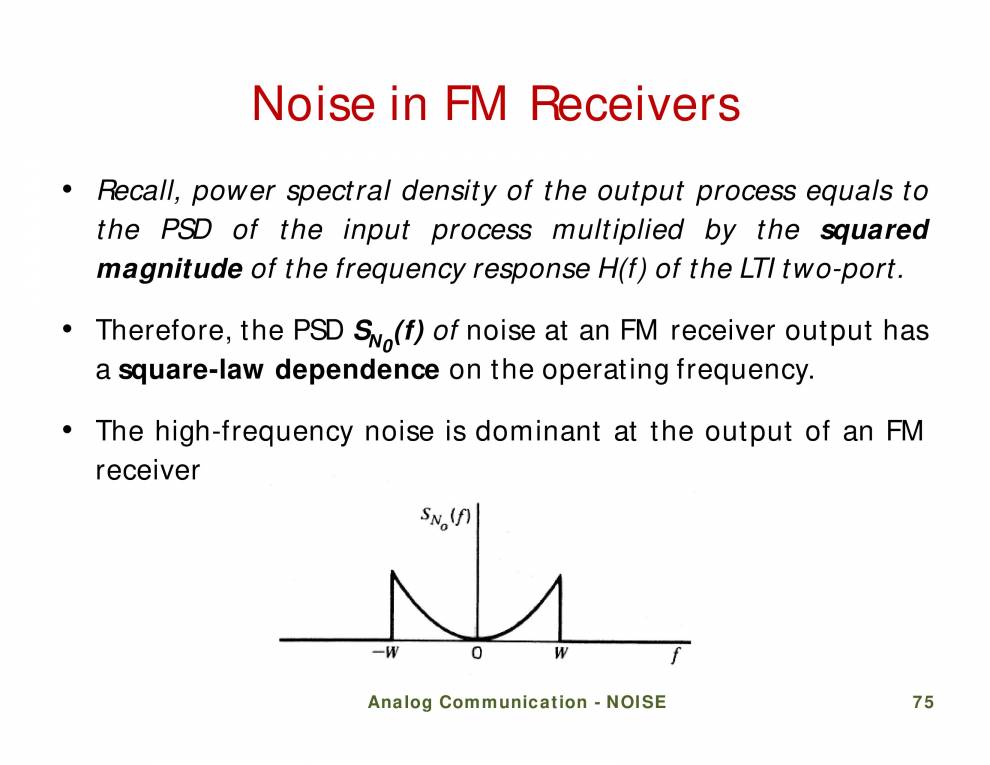 Noise in FM Receivers

• Recall, power spectral density of the output process equals to the PSD of the input process multiplied by the squared magnitude of the frequency response H(f) of the LTI two-port.

• Therefore, the PSD $S_{N_0}(f)$ of noise at an FM receiver output has a square-law dependence on the operating frequency.

• The high-frequency noise is dominant at the output of an FM receiver

$S_{N_o}(f)$

$-W$ 0 $W$ $f$

Analog Communication - NOISE

75